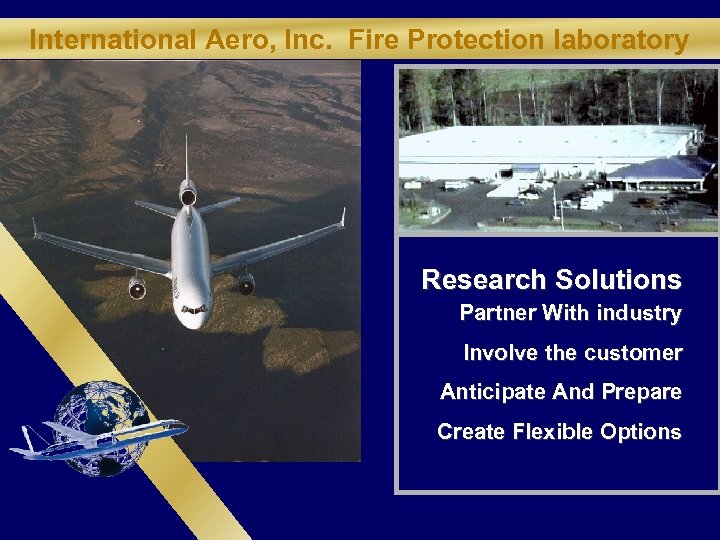 International Aero, Inc. Fire Protection laboratory

Research Solutions

Partner With industry

Involve the customer

Anticipate And Prepare

Create Flexible Options